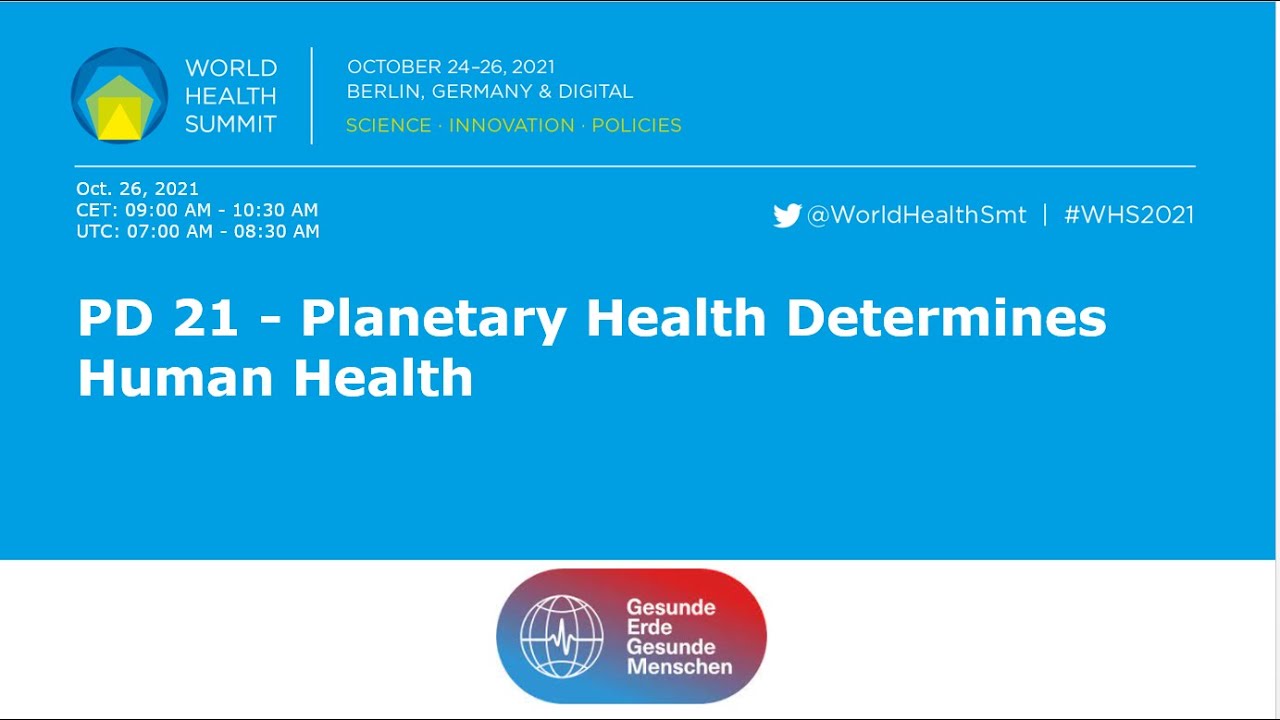 WORLD HEALTH SUMMIT

OCTOBER 24–26, 2021
BERLIN, GERMANY & DIGITAL
SCIENCE · INNOVATION · POLICIES

Oct. 26, 2021
CET: 09:00 AM - 10:30 AM
UTC: 07:00 AM - 08:30 AM

@WorldHealthSmt | #WHS2021

PD 21 - Planetary Health Determines Human Health

Gesunde Erde Gesunde Menschen